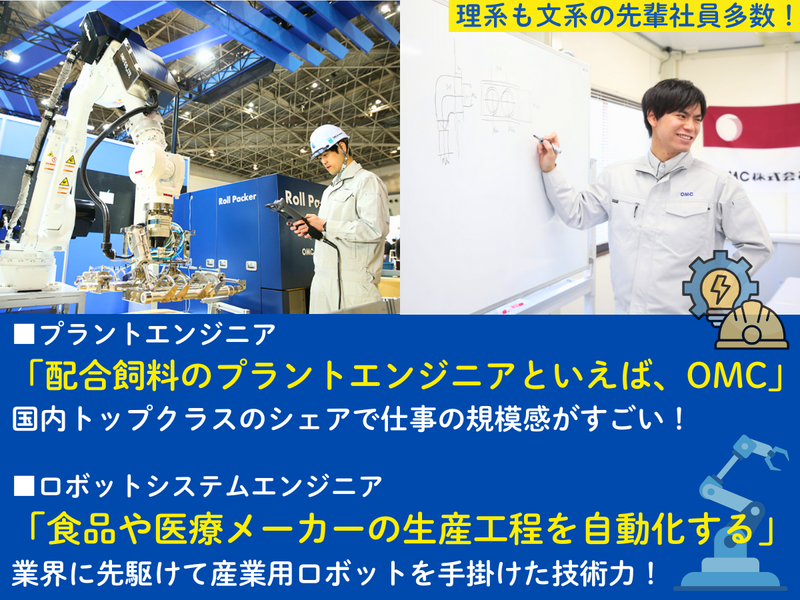 理系も文系の先輩社員多数！

Roll Packer

Roll Pa

OMC

OMC

MC株式会

■プラントエンジニア
「配合飼料のプラントエンジニアといえば、OMC」
国内トップクラスのシェアで仕事の規模感がすごい！

■ロボットシステムエンジニア
「食品や医療メーカーの生産工程を自動化する」
業界に先駆けて産業用ロボットを手掛けた技術力！